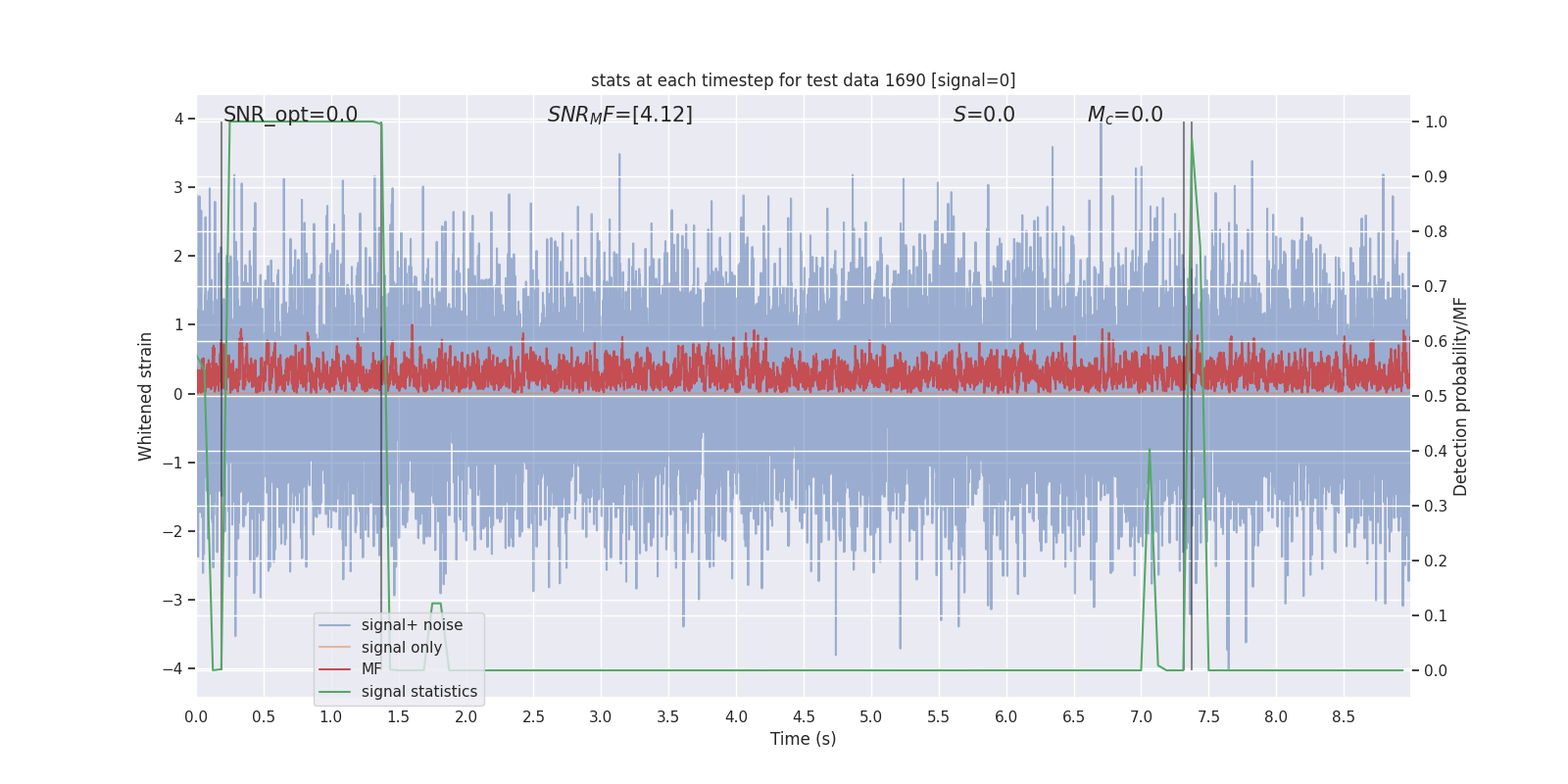 stats at each timestep for test data 1690 [signal=0]

SNR_opt=0.0

$SNR_MF$=[4.12]

$S$=0.0

$M_c$=0.0

Whitened strain

4
3
2
1
0
−1
−2
−3
−4

Detection probability/MF

1.0
0.9
0.8
0.7
0.6
0.5
0.4
0.3
0.2
0.1
0.0

signal+ noise
signal only
MF
signal statistics

0.0 0.5 1.0 1.5 2.0 2.5 3.0 3.5 4.0 4.5 5.0 5.5 6.0 6.5 7.0 7.5 8.0 8.5

Time (s)